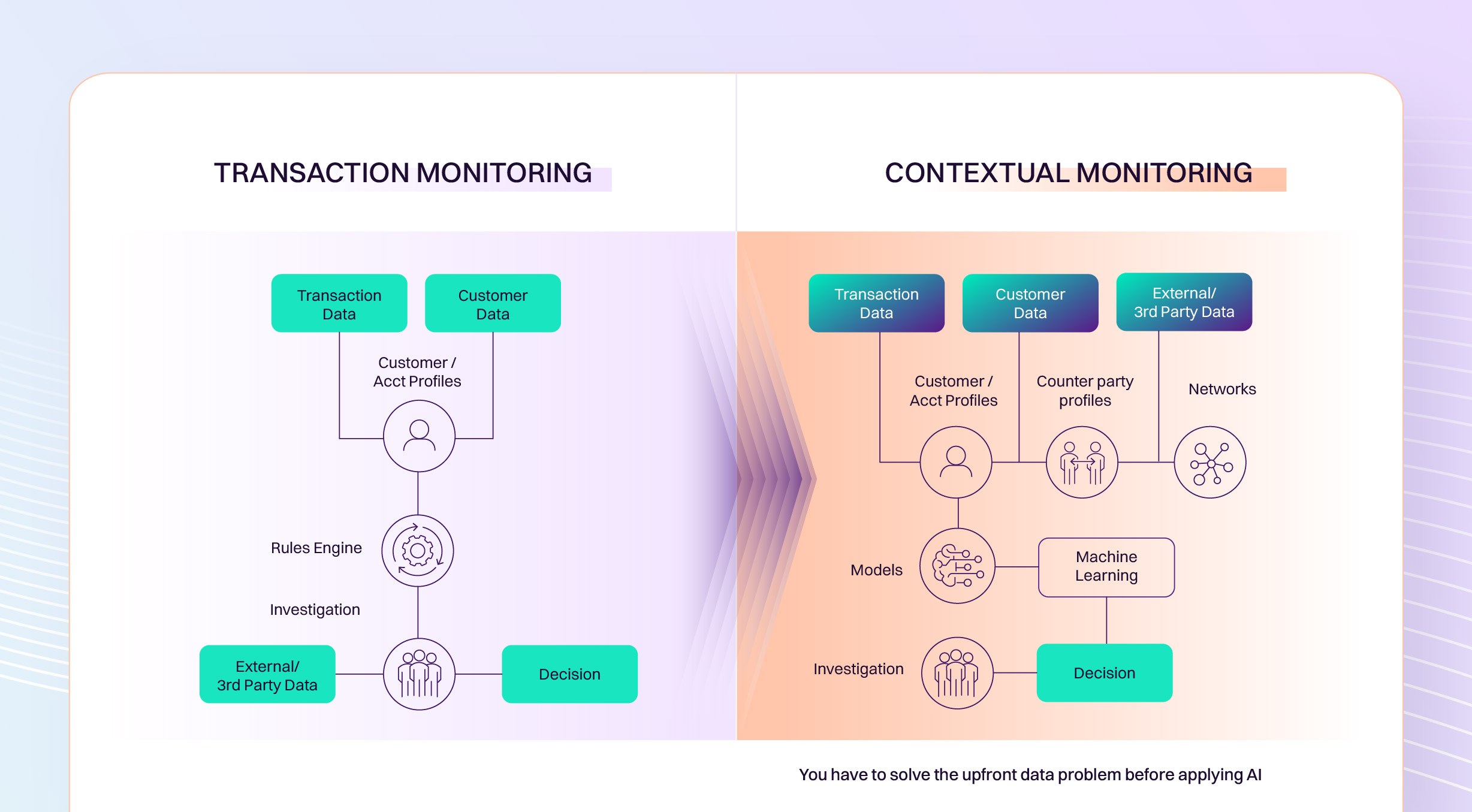 TRANSACTION MONITORING

Transaction Data

Customer Data

Customer / Acct Profiles

Rules Engine

Investigation

External/ 3rd Party Data

Decision

CONTEXTUAL MONITORING

Transaction Data

Customer Data

External/ 3rd Party Data

Customer / Acct Profiles

Counter party profiles

Networks

Models

Machine Learning

Investigation

Decision

You have to solve the upfront data problem before applying AI